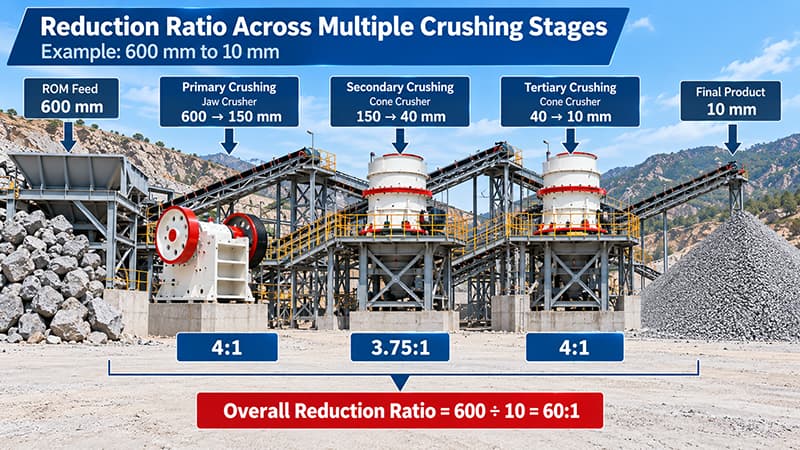 Reduction Ratio Across Multiple Crushing Stages
Example: 600 mm to 10 mm

ROM Feed
600 mm

Primary Crushing
Jaw Crusher
600 → 150 mm

Secondary Crushing
Cone Crusher
150 → 40 mm

Tertiary Crushing
Cone Crusher
40 → 10 mm

Final Product
10 mm

4:1

3.75:1

4:1

Overall Reduction Ratio = 600 ÷ 10 = 60:1